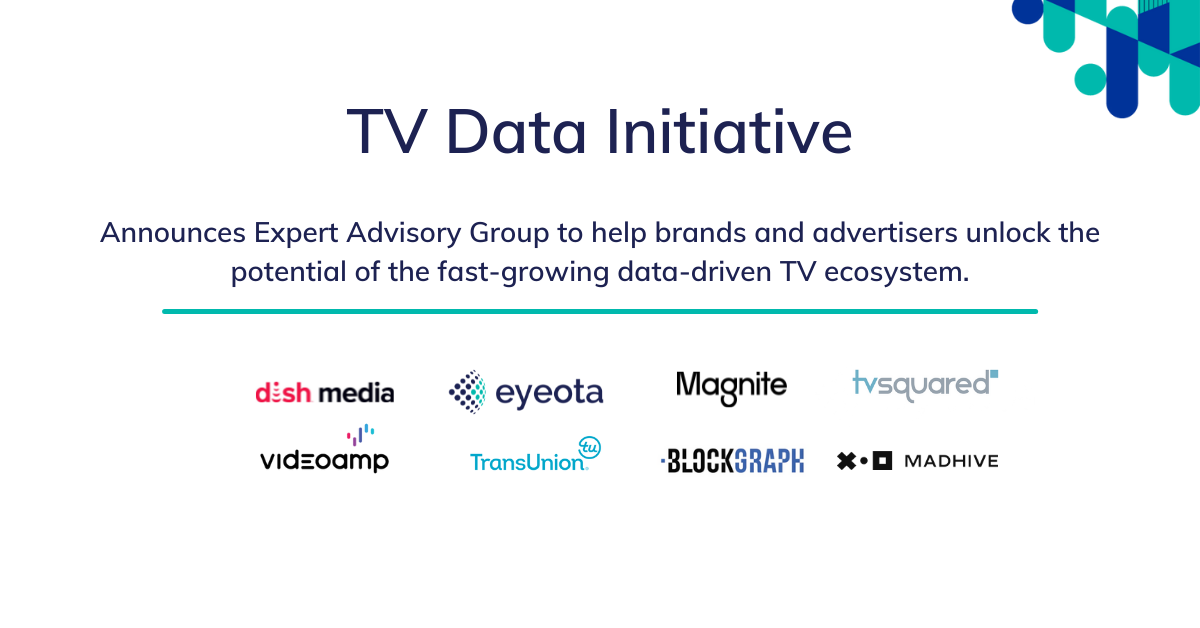 TV Data Initiative

Announces Expert Advisory Group to help brands and advertisers unlock the potential of the fast-growing data-driven TV ecosystem.

dish media

eyeota

Magnite

tvsquared

videoamp

TransUnion tu

BLOCKGRAPH

MADHIVE